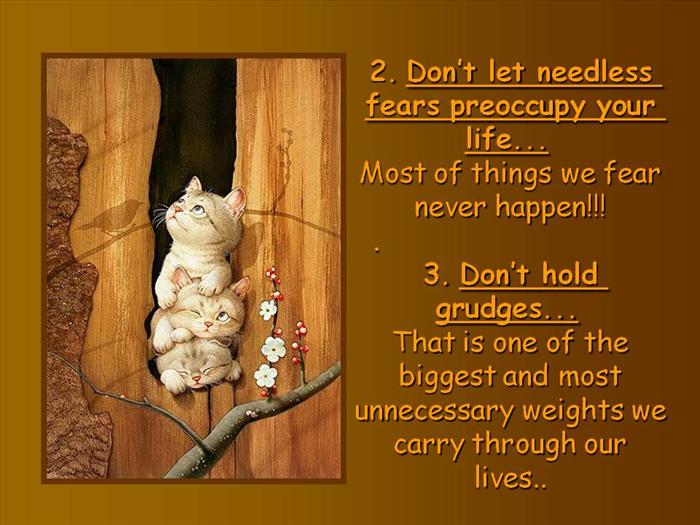 2. Don't let needless fears preoccupy your life...
Most of things we fear never happen!!!

.

3. Don't hold grudges...
That is one of the biggest and most unnecessary weights we carry through our lives..